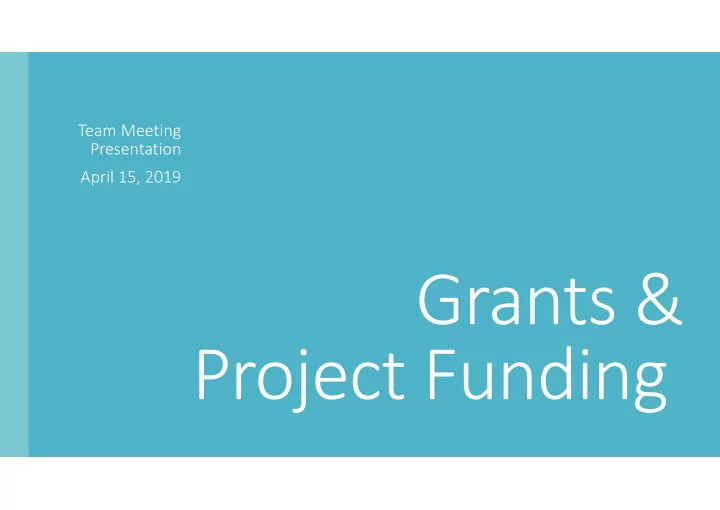 Team Meeting Presentation

April 15, 2019

Grants & Project Funding